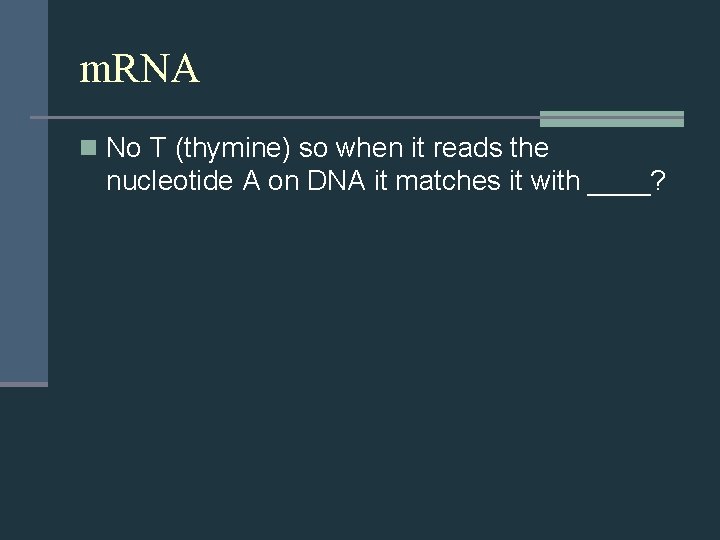 mRNA

No T (thymine) so when it reads the nucleotide A on DNA it matches it with ____?